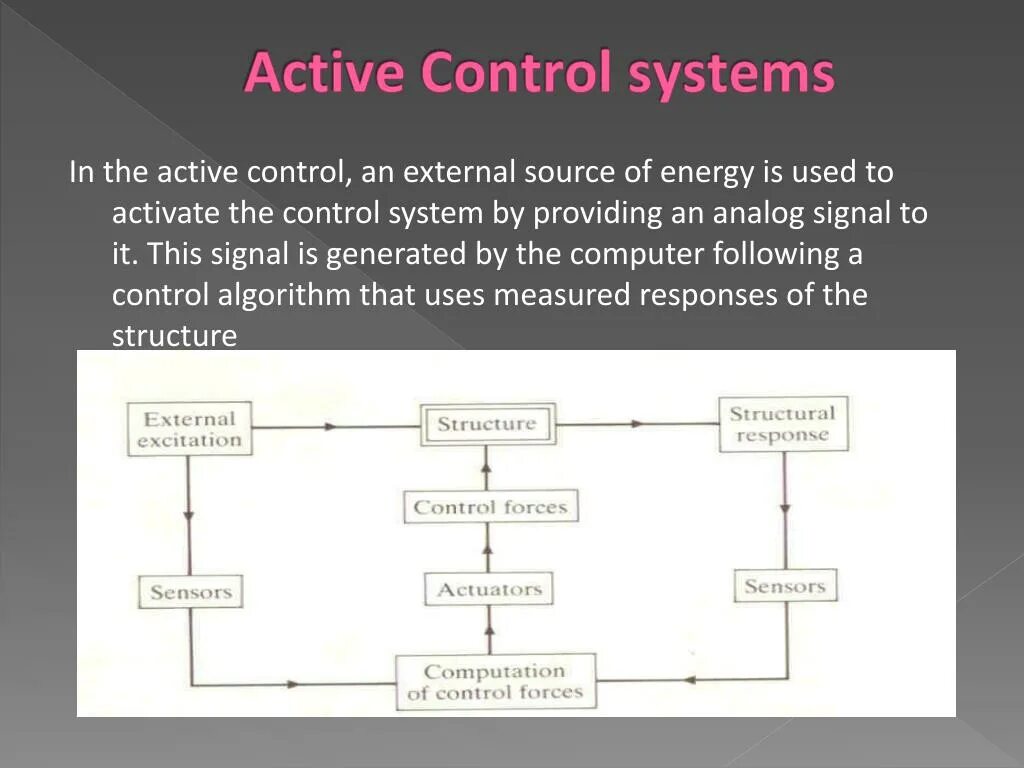 Active Control systems

In the active control, an external source of energy is used to activate the control system by providing an analog signal to it. This signal is generated by the computer following a control algorithm that uses measured responses of the structure

External excitation

Structure

Structural response

Control forces

Sensors

Actuators

Sensors

Computation of control forces